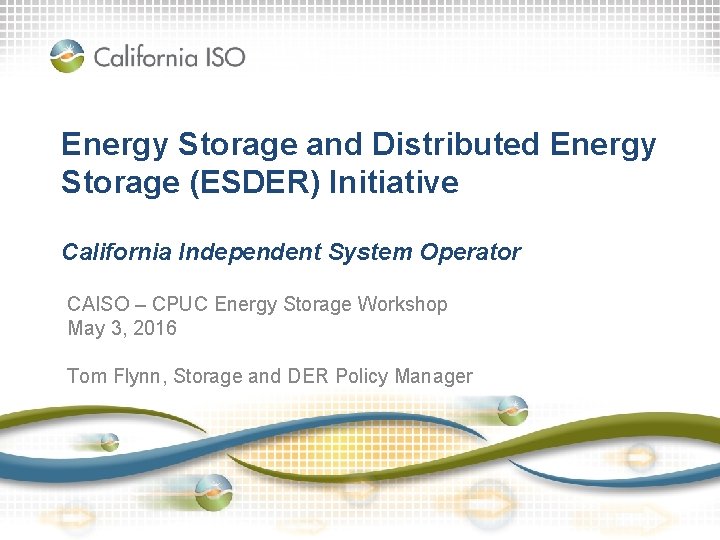 California ISO

Energy Storage and Distributed Energy Storage (ESDER) Initiative

California Independent System Operator

CAISO – CPUC Energy Storage Workshop
May 3, 2016

Tom Flynn, Storage and DER Policy Manager